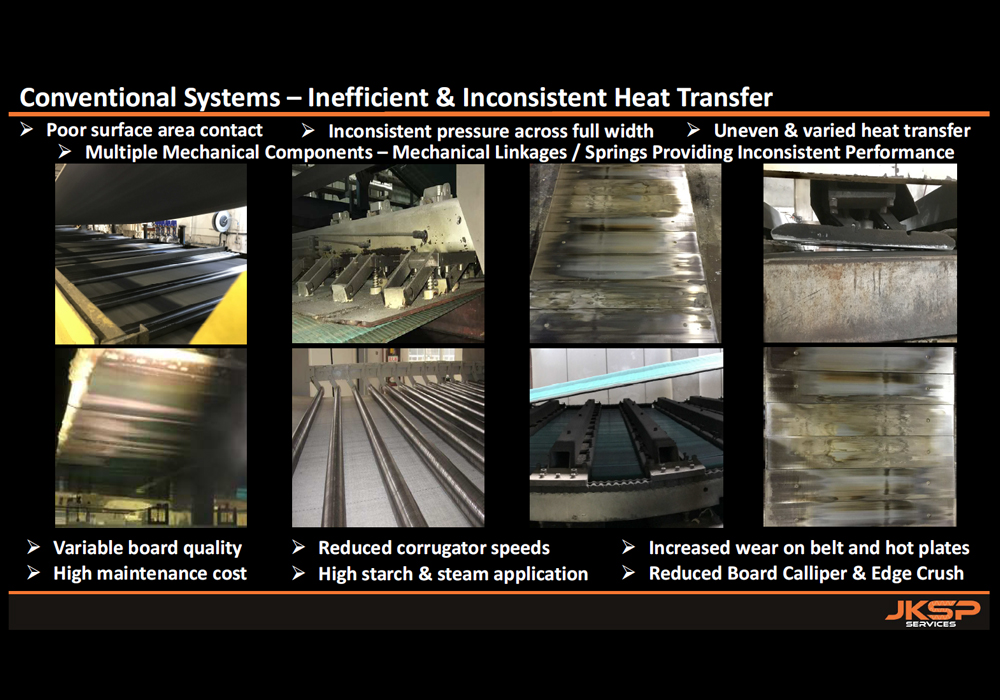 Conventional Systems – Inefficient & Inconsistent Heat Transfer

➢ Poor surface area contact ➢ Inconsistent pressure across full width ➢ Uneven & varied heat transfer
➢ Multiple Mechanical Components – Mechanical Linkages / Springs Providing Inconsistent Performance

➢ Variable board quality
➢ High maintenance cost

➢ Reduced corrugator speeds
➢ High starch & steam application

➢ Increased wear on belt and hot plates
➢ Reduced Board Calliper & Edge Crush

JKSP
SERVICES